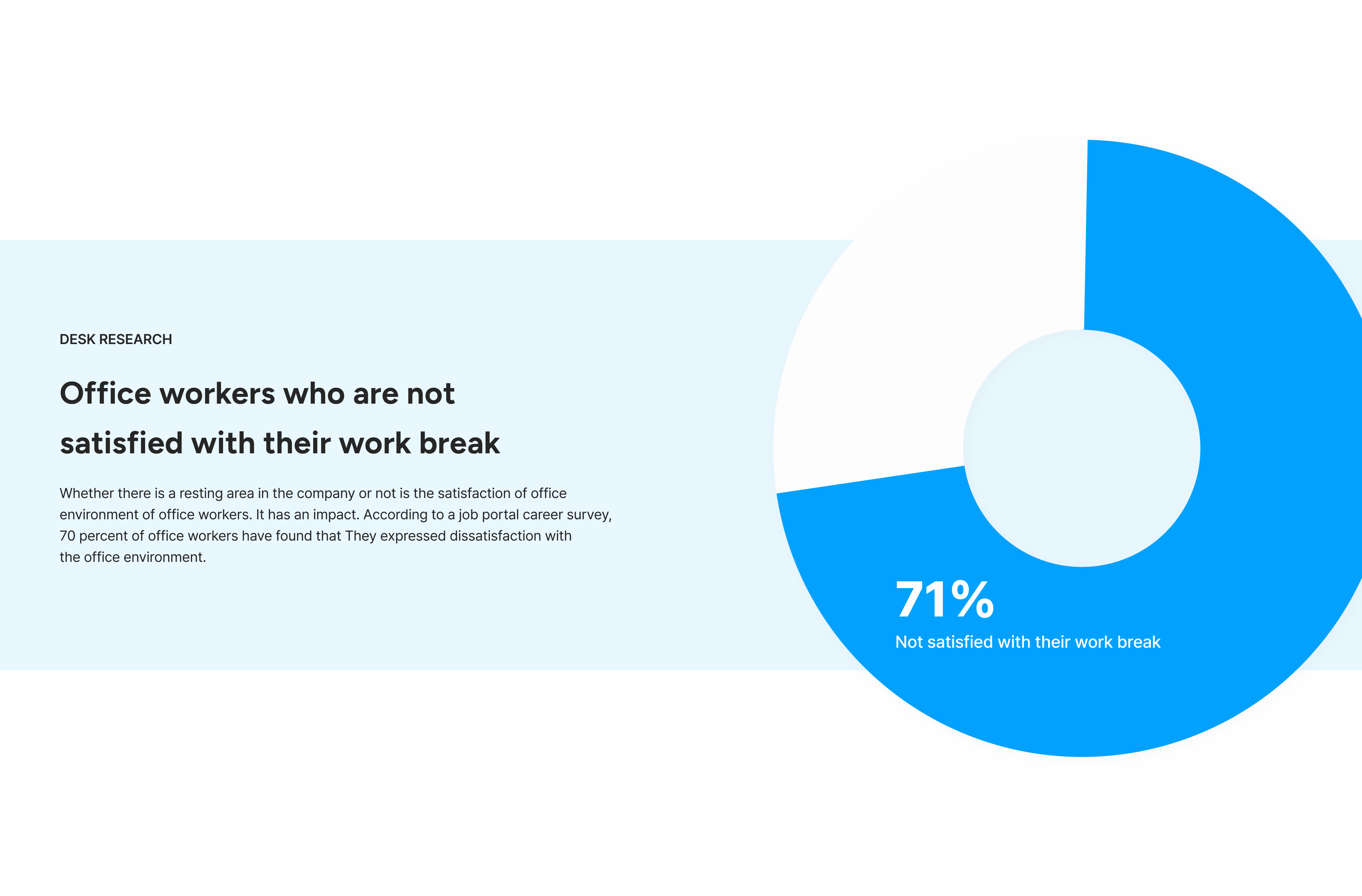 DESK RESEARCH

Office workers who are not satisfied with their work break

Whether there is a resting area in the company or not is the satisfaction of office environment of office workers. It has an impact. According to a job portal career survey, 70 percent of office workers have found that They expressed dissatisfaction with the office environment.

71%
Not satisfied with their work break